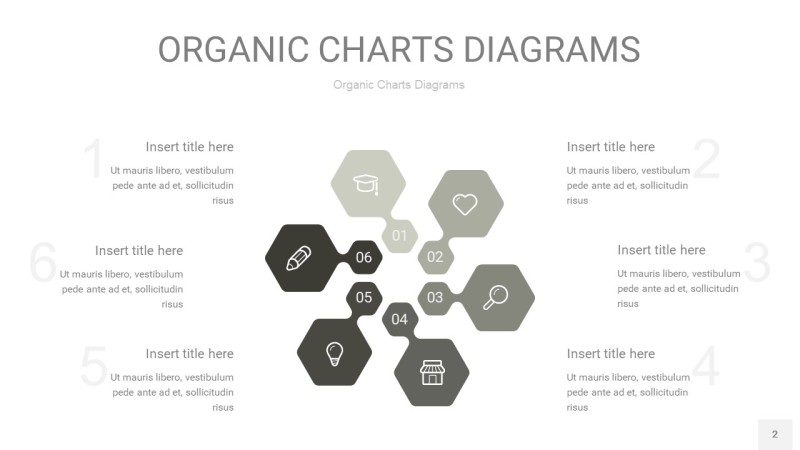 ORGANIC CHARTS DIAGRAMS

Organic Charts Diagrams

1
Insert title here
Ut mauris libero, vestibulum pede ante ad et, sollicitudin risus

6
Insert title here
Ut mauris libero, vestibulum pede ante ad et, sollicitudin risus

5
Insert title here
Ut mauris libero, vestibulum pede ante ad et, sollicitudin risus

01
02
03
04
05
06

2
Insert title here
Ut mauris libero, vestibulum pede ante ad et, sollicitudin risus

3
Insert title here
Ut mauris libero, vestibulum pede ante ad et, sollicitudin risus

4
Insert title here
Ut mauris libero, vestibulum pede ante ad et, sollicitudin risus

2